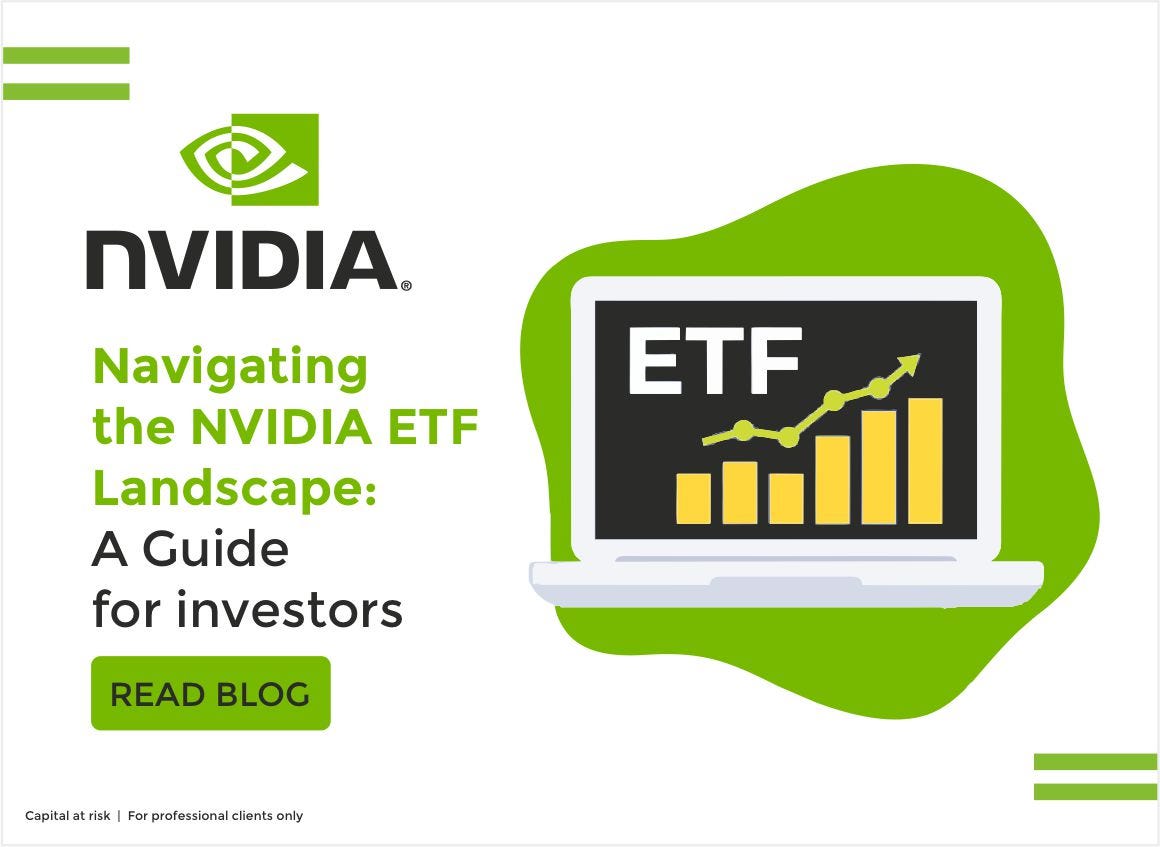 NVIDIA®

Navigating the NVIDIA ETF Landscape: A Guide for investors

READ BLOG

ETF

Capital at risk | For professional clients only